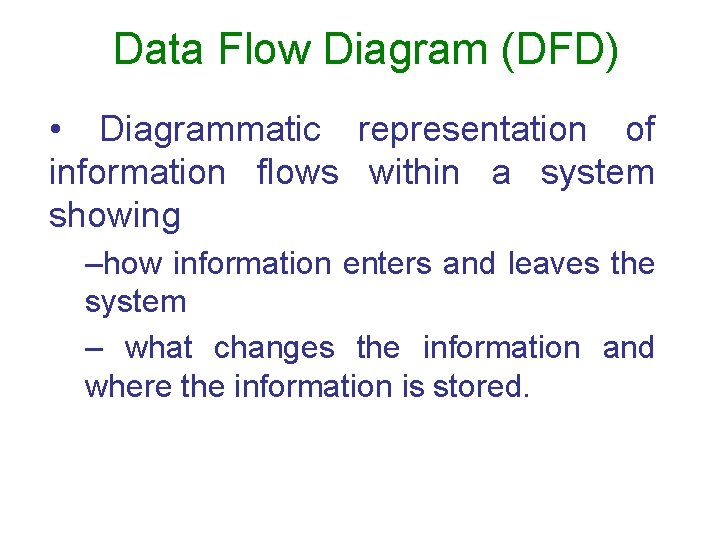 Data Flow Diagram (DFD)

• Diagrammatic representation of information flows within a system showing

–how information enters and leaves the system

– what changes the information and where the information is stored.